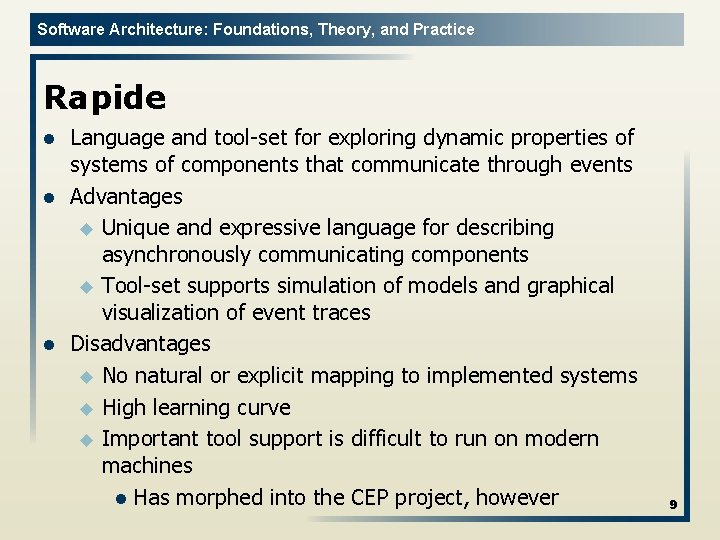 Software Architecture: Foundations, Theory, and Practice

Rapide

- Language and tool-set for exploring dynamic properties of systems of components that communicate through events
- Advantages
  - Unique and expressive language for describing asynchronously communicating components
  - Tool-set supports simulation of models and graphical visualization of event traces
- Disadvantages
  - No natural or explicit mapping to implemented systems
  - High learning curve
  - Important tool support is difficult to run on modern machines
    - Has morphed into the CEP project, however

9